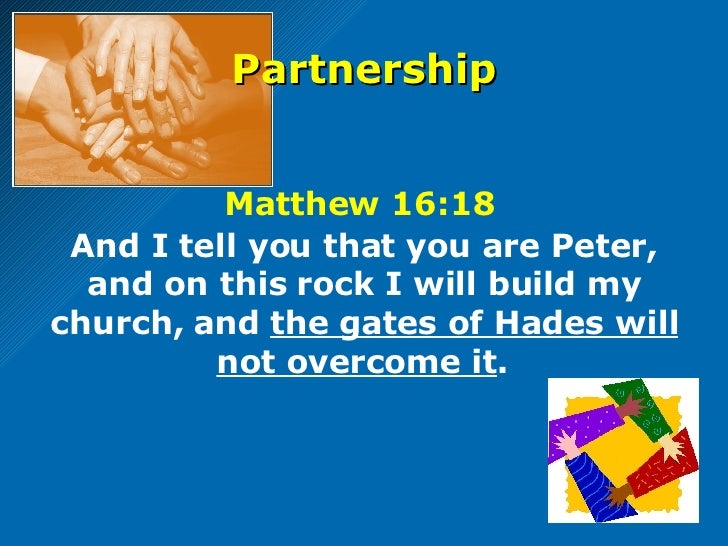 Partnership

Matthew 16:18

And I tell you that you are Peter, and on this rock I will build my church, and the gates of Hades will not overcome it.